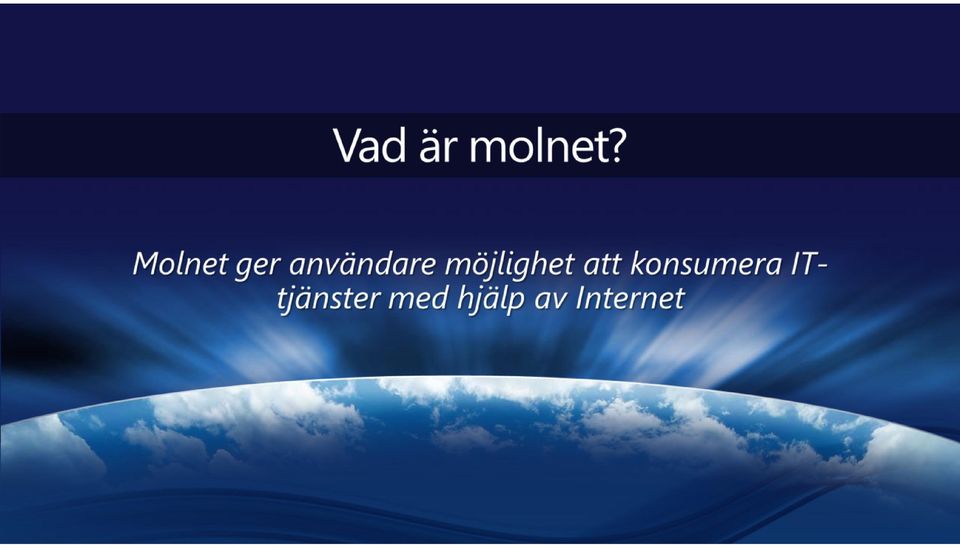 Vad är molnet?

Molnet ger användare möjlighet att konsumera IT-tjänster med hjälp av Internet